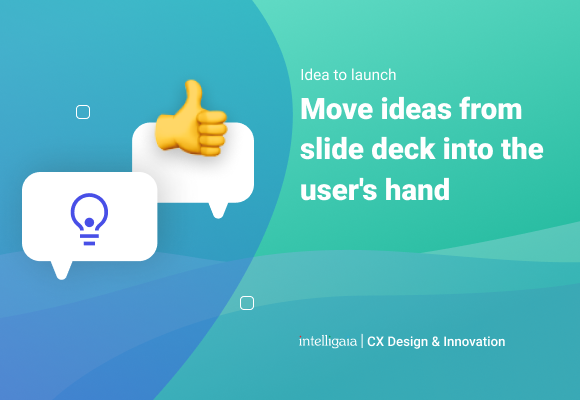 Idea to launch

Move ideas from slide deck into the user's hand

intelligaia | CX Design & Innovation